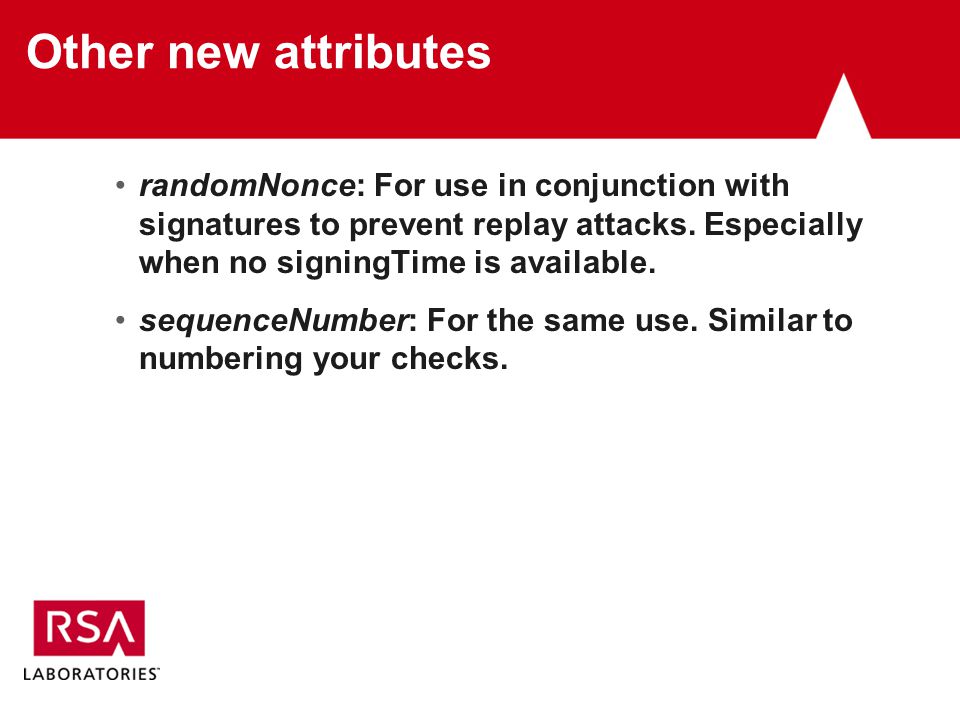 Other new attributes

• randomNonce: For use in conjunction with signatures to prevent replay attacks. Especially when no signingTime is available.

• sequenceNumber: For the same use. Similar to numbering your checks.

RSA
LABORATORIES